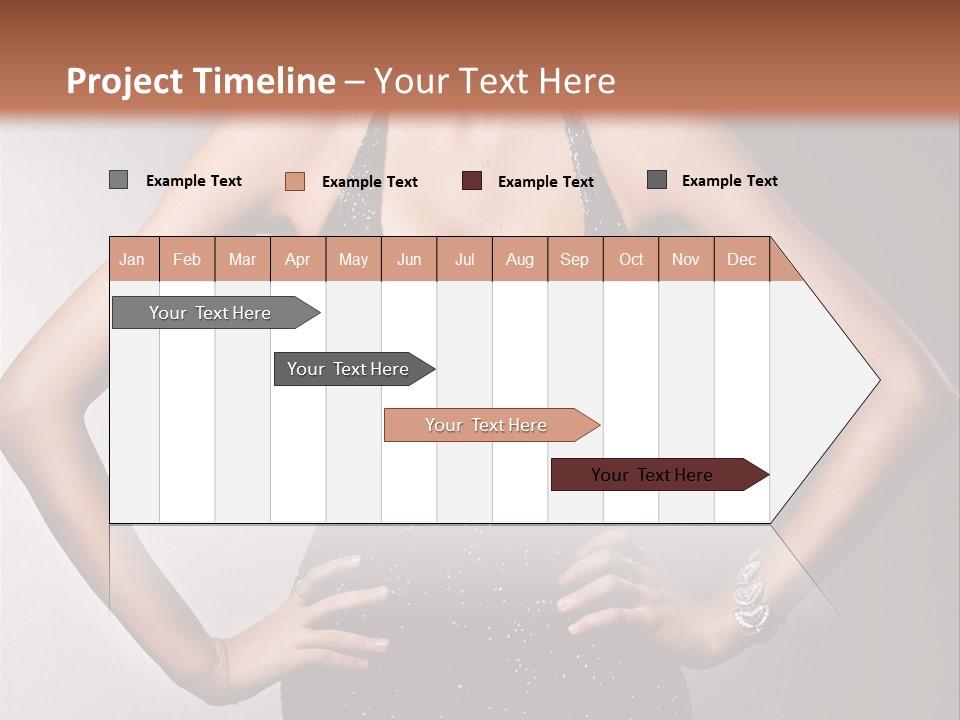 Project Timeline – Your Text Here

Example Text
Example Text
Example Text
Example Text

| Jan | Feb | Mar | Apr | May | Jun | Jul | Aug | Sep | Oct | Nov | Dec |
|---|---|---|---|---|---|---|---|---|---|---|---|

Your Text Here
Your Text Here
Your Text Here
Your Text Here